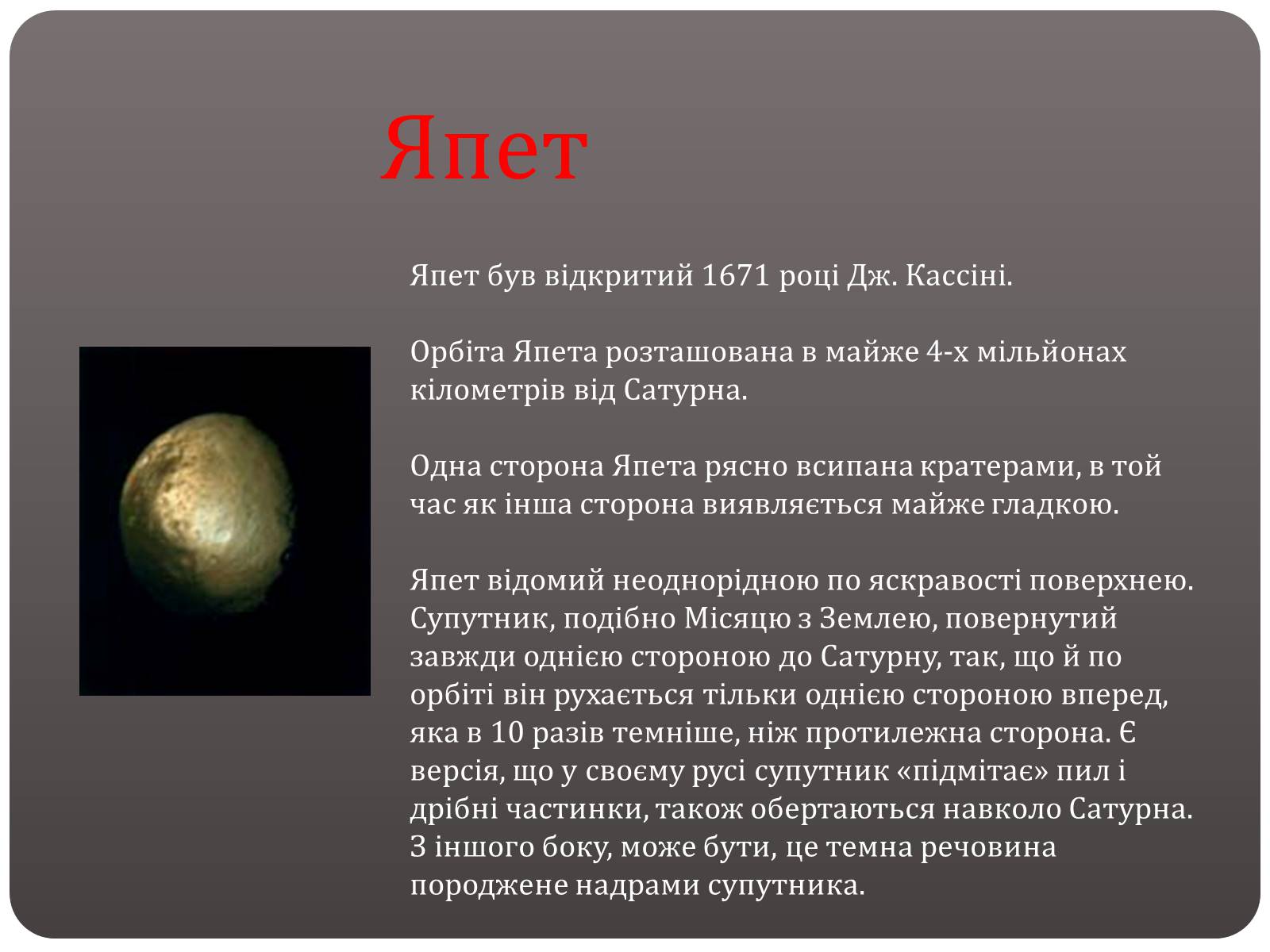 Япет

Япет був відкритий 1671 році Дж. Кассіні.

Орбіта Япета розташована в майже 4-х мільйонах кілометрів від Сатурна.

Одна сторона Япета рясно всипана кратерами, в той час як інша сторона виявляється майже гладкою.

Япет відомий неоднорідною по яскравості поверхнею. Супутник, подібно Місяцю з Землею, повернутий завжди однією стороною до Сатурну, так, що й по орбіті він рухається тільки однією стороною вперед, яка в 10 разів темніше, ніж протилежна сторона. Є версія, що у своєму русі супутник «підмітає» пил і дрібні частинки, також обертаються навколо Сатурна. З іншого боку, може бути, це темна речовина породжене надрами супутника.